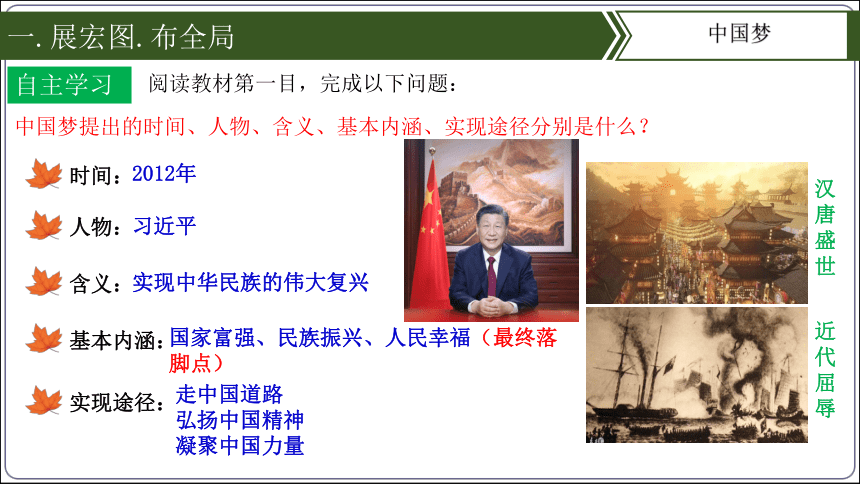 一. 展宏图. 布全局

中国梦

自主学习　阅读教材第一目，完成以下问题：

中国梦提出的时间、人物、含义、基本内涵、实现途径分别是什么？

时间：2012年

人物：习近平

含义：实现中华民族的伟大复兴

基本内涵：国家富强、民族振兴、人民幸福（最终落脚点）

实现途径：走中国道路
弘扬中国精神
凝聚中国力量

汉唐盛世

近代屈辱